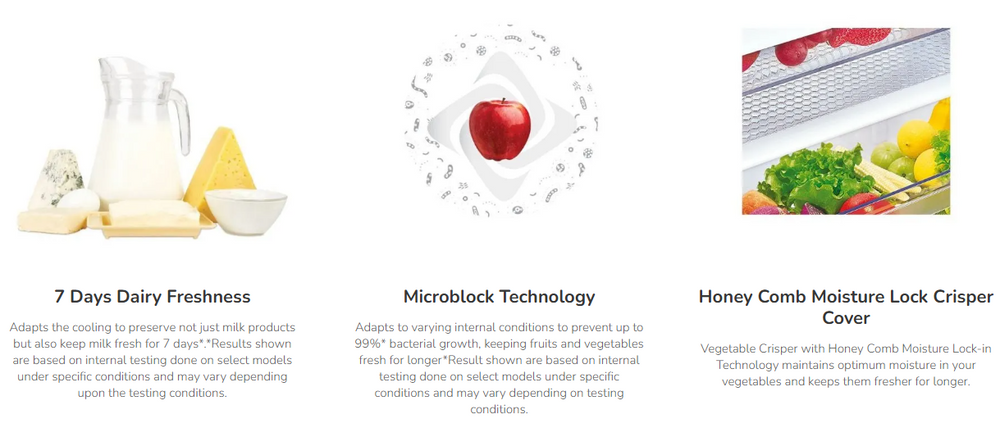 7 Days Dairy Freshness

Adapts the cooling to preserve not just milk products but also keep milk fresh for 7 days*.*Results shown are based on internal testing done on select models under specific conditions and may vary depending upon the testing conditions.

Microblock Technology

Adapts to varying internal conditions to prevent up to 99%* bacterial growth, keeping fruits and vegetables fresh for longer*Result shown are based on internal testing done on select models under specific conditions and may vary depending on testing conditions.

Honey Comb Moisture Lock Crisper Cover

Vegetable Crisper with Honey Comb Moisture Lock-in Technology maintains optimum moisture in your vegetables and keeps them fresher for longer.